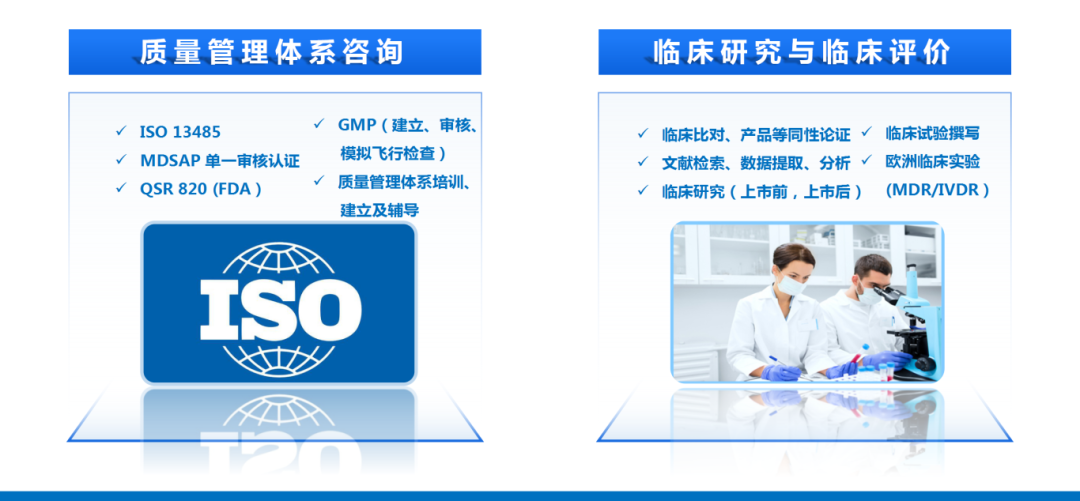 质量管理体系咨询

✓ ISO 13485
✓ MDSAP 单一审核认证
✓ QSR 820 (FDA)

✓ GMP（建立、审核、模拟飞行检查）
✓ 质量管理体系培训、建立及辅导

ISO

临床研究与临床评价

✓ 临床比对、产品等同性论证
✓ 文献检索、数据提取、分析
✓ 临床研究（上市前，上市后）

✓ 临床试验撰写
✓ 欧洲临床实验 (MDR/IVDR)